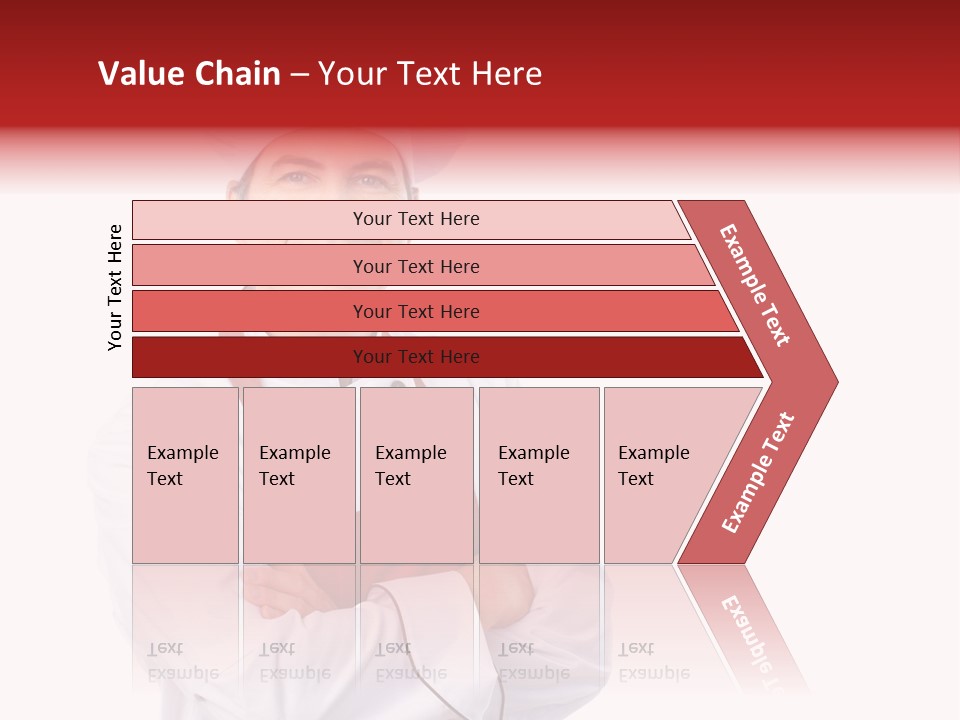 Value Chain – Your Text Here

Your Text Here

Your Text Here

Your Text Here

Your Text Here

Your Text Here

Example Text

Example Text

Example Text

Example Text

Example Text

Example Text

Example Text